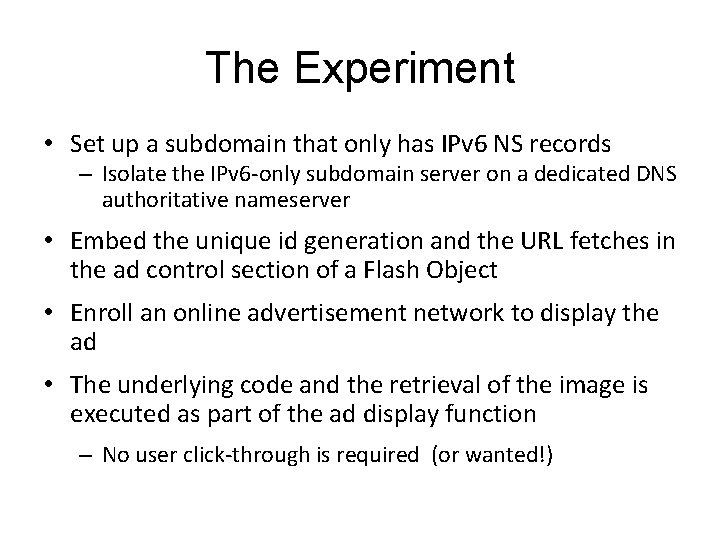 The Experiment

• Set up a subdomain that only has IPv6 NS records
 – Isolate the IPv6-only subdomain server on a dedicated DNS authoritative nameserver

• Embed the unique id generation and the URL fetches in the ad control section of a Flash Object

• Enroll an online advertisement network to display the ad

• The underlying code and the retrieval of the image is executed as part of the ad display function
 – No user click-through is required (or wanted!)